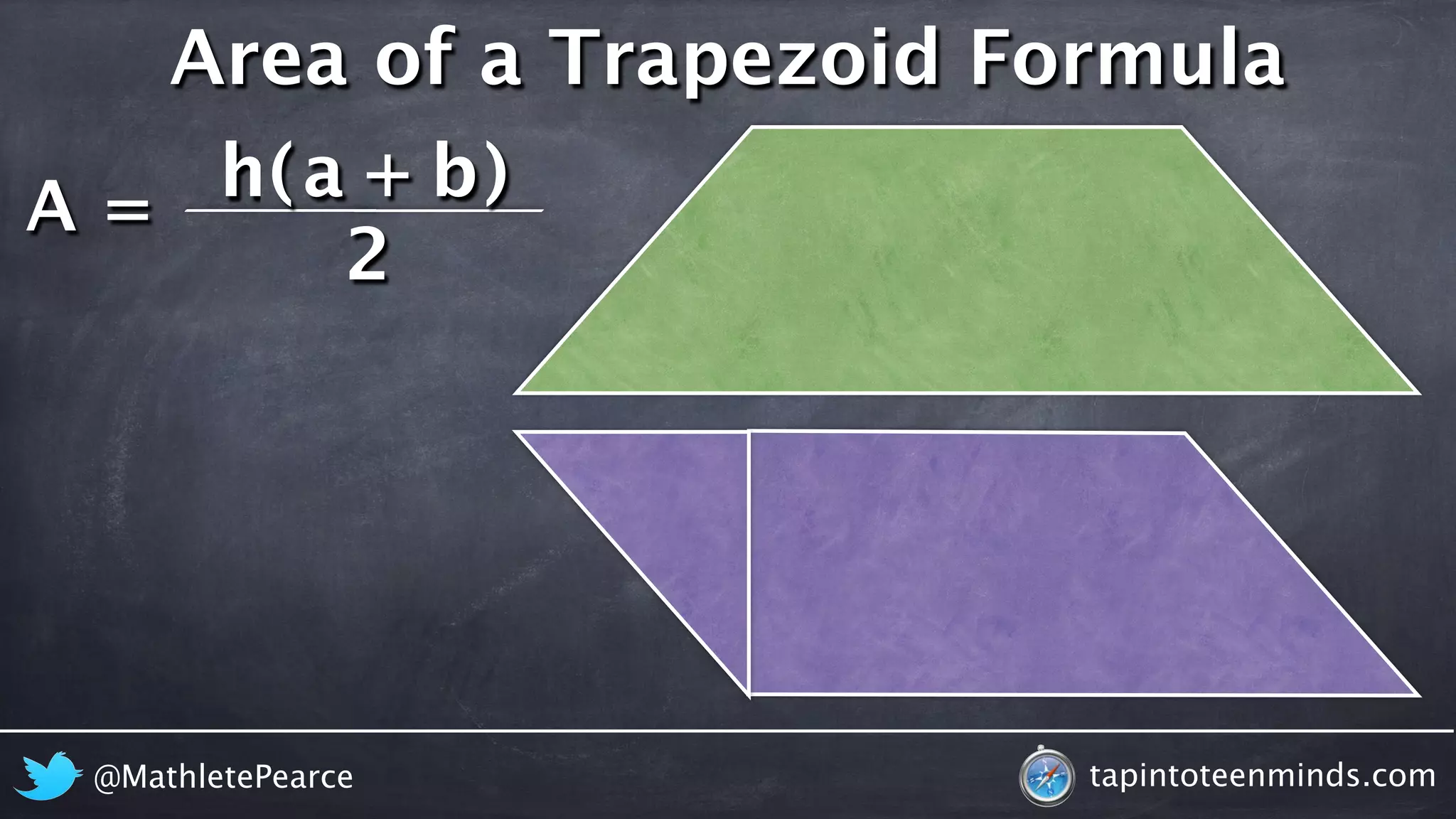 Area of a Trapezoid Formula

$A = \frac{h(a + b)}{2}$

@MathletePearce

tapintoteenminds.com